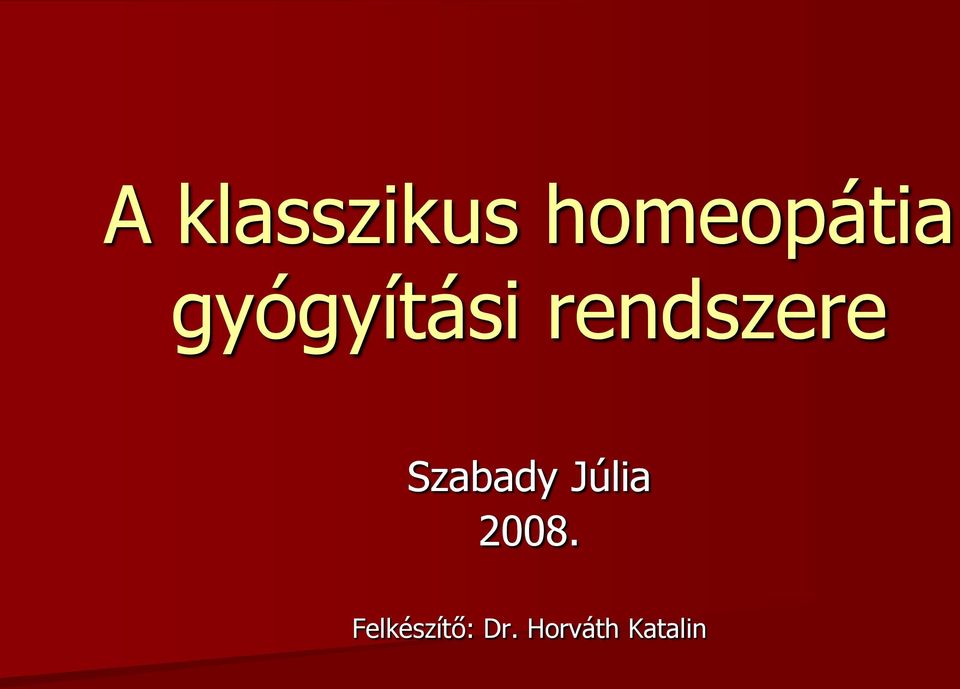 A klasszikus homeopátia gyógyítási rendszere

Szabady Júlia
2008.

Felkészítő: Dr. Horváth Katalin